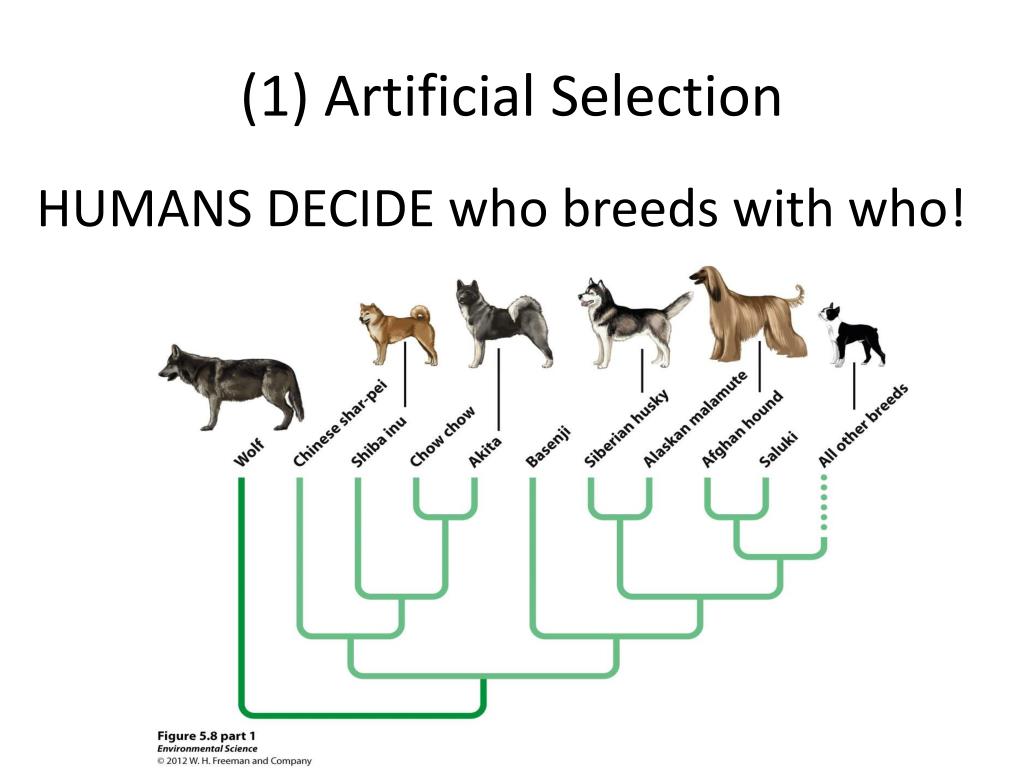 (1) Artificial Selection

HUMANS DECIDE who breeds with who!

Wolf
Chinese shar-pei
Shiba inu
Chow chow
Akita
Basenji
Siberian husky
Alaskan malamute
Afghan hound
Saluki
All other breeds

Figure 5.8 part 1
Environmental Science
© 2012 W. H. Freeman and Company